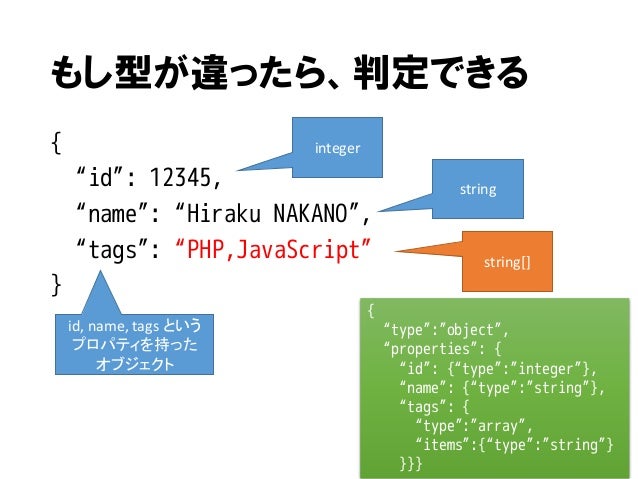 もし型が違ったら、判定できる

{
“id”: 12345,
“name”: “Hiraku NAKANO”,
“tags”: “PHP,JavaScript”
}

integer

string

string[]

id, name, tags という プロパティを持った オブジェクト

{
“type”:”object”,
“properties”: {
“id”: {“type”:”integer”},
“name”: {“type”:”string”},
“tags”: {
“type”:”array”,
“items”:{“type”:”string”}
}}}